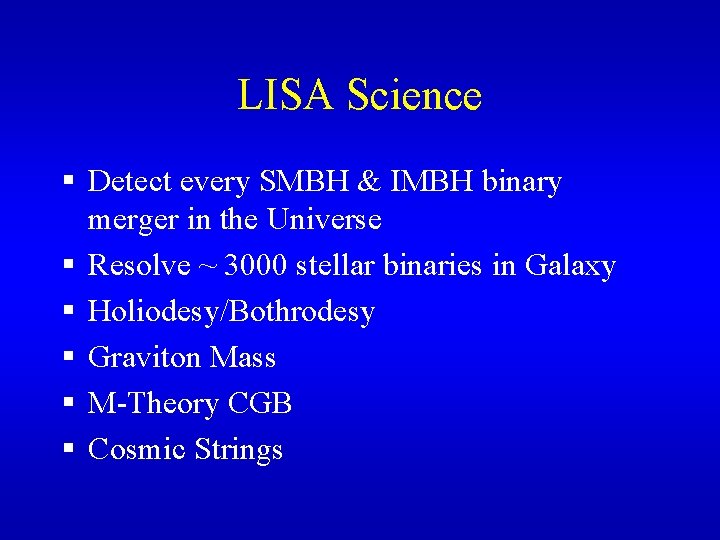 LISA Science

▪ Detect every SMBH & IMBH binary merger in the Universe
▪ Resolve ~ 3000 stellar binaries in Galaxy
▪ Holiodesy/Bothrodesy
▪ Graviton Mass
▪ M-Theory CGB
▪ Cosmic Strings